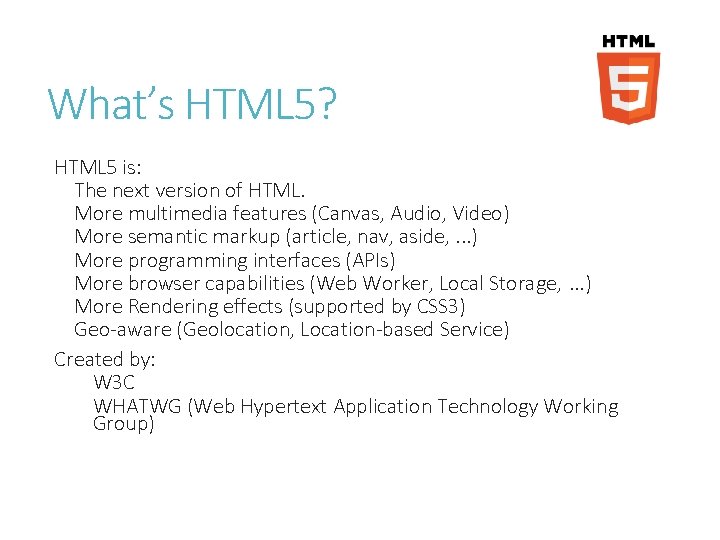 HTML
5

What's HTML5?

HTML5 is:
The next version of HTML.
More multimedia features (Canvas, Audio, Video)
More semantic markup (article, nav, aside, ...)
More programming interfaces (APIs)
More browser capabilities (Web Worker, Local Storage, ...)
More Rendering effects (supported by CSS3)
Geo-aware (Geolocation, Location-based Service)

Created by:
W3C
WHATWG (Web Hypertext Application Technology Working Group)